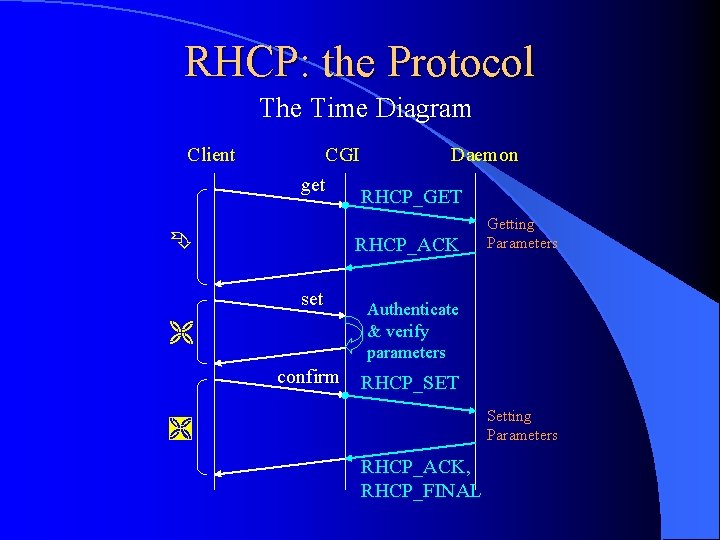 RHCP: the Protocol

The Time Diagram

Client

CGI

Daemon

get

RHCP_GET

Getting Parameters

RHCP_ACK

set

Authenticate & verify parameters

confirm

RHCP_SET

Setting Parameters

RHCP_ACK, RHCP_FINAL